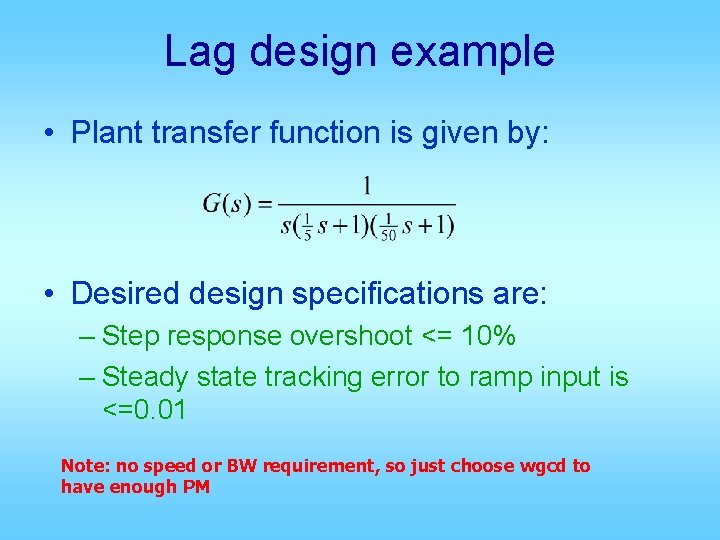 Lag design example

• Plant transfer function is given by:

$G(s) = \frac{1}{s(\frac{1}{5}s+1)(\frac{1}{50}s+1)}$

• Desired design specifications are:
– Step response overshoot <= 10%
– Steady state tracking error to ramp input is <=0.01

Note: no speed or BW requirement, so just choose wgcd to have enough PM